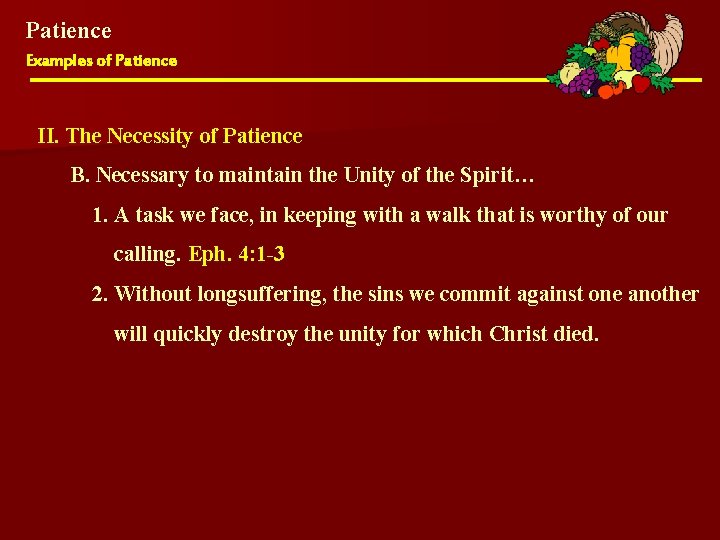 Patience
Examples of Patience

II. The Necessity of Patience

B. Necessary to maintain the Unity of the Spirit…

1. A task we face, in keeping with a walk that is worthy of our calling. Eph. 4:1-3

2. Without longsuffering, the sins we commit against one another will quickly destroy the unity for which Christ died.